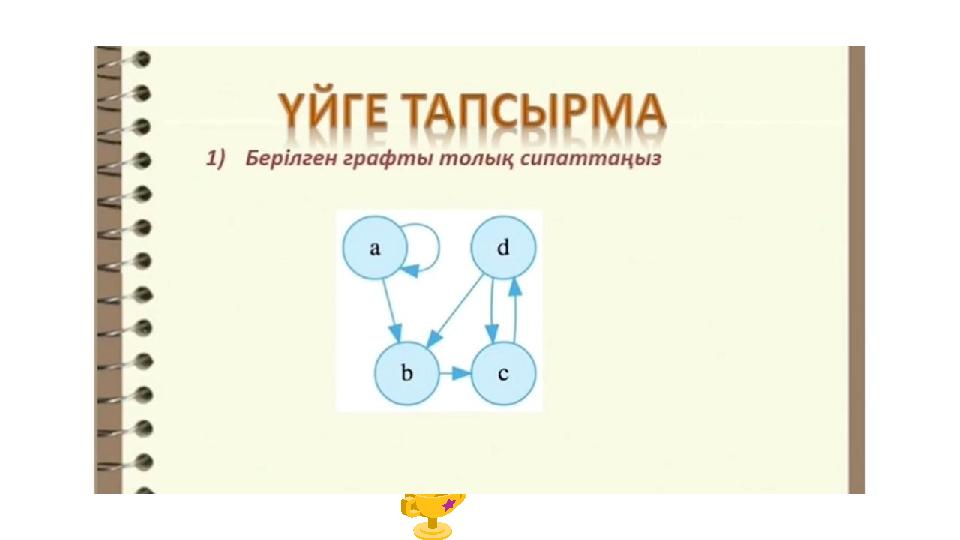 ҮЙГЕ ТАПСЫРМА

1) Берілген графты толық сипаттаңыз

a

d

b

c